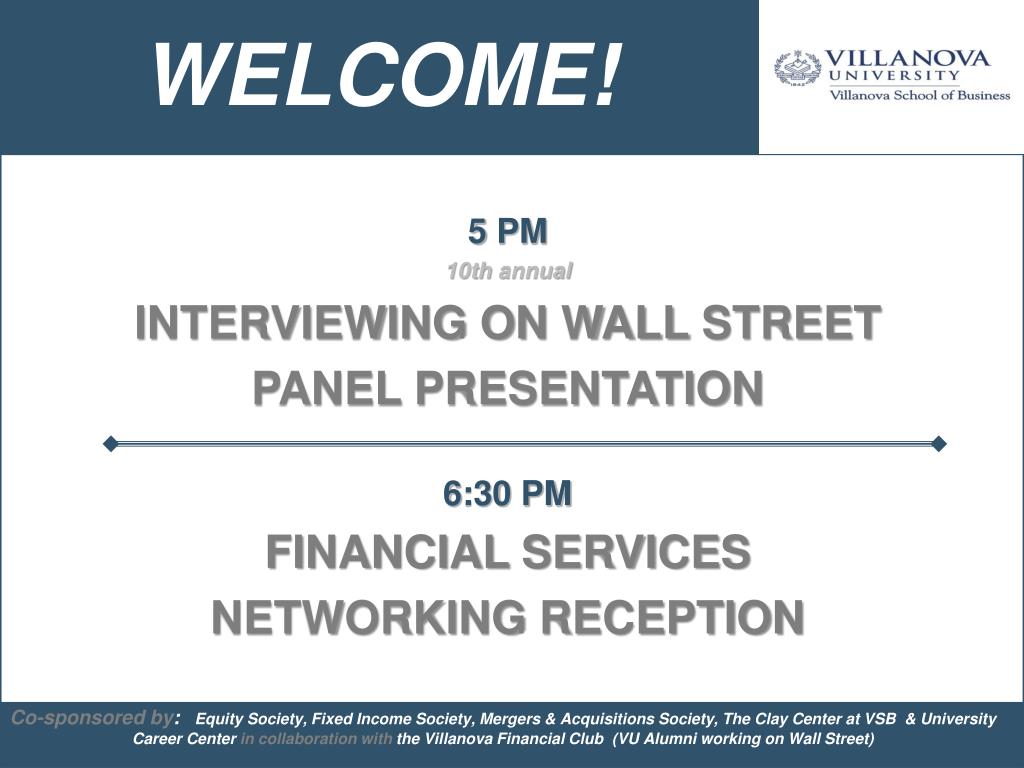 WELCOME!

VILLANOVA UNIVERSITY
Villanova School of Business

5 PM
10th annual
INTERVIEWING ON WALL STREET
PANEL PRESENTATION

6:30 PM
FINANCIAL SERVICES
NETWORKING RECEPTION

Co-sponsored by: Equity Society, Fixed Income Society, Mergers & Acquisitions Society, The Clay Center at VSB & University Career Center in collaboration with the Villanova Financial Club (VU Alumni working on Wall Street)